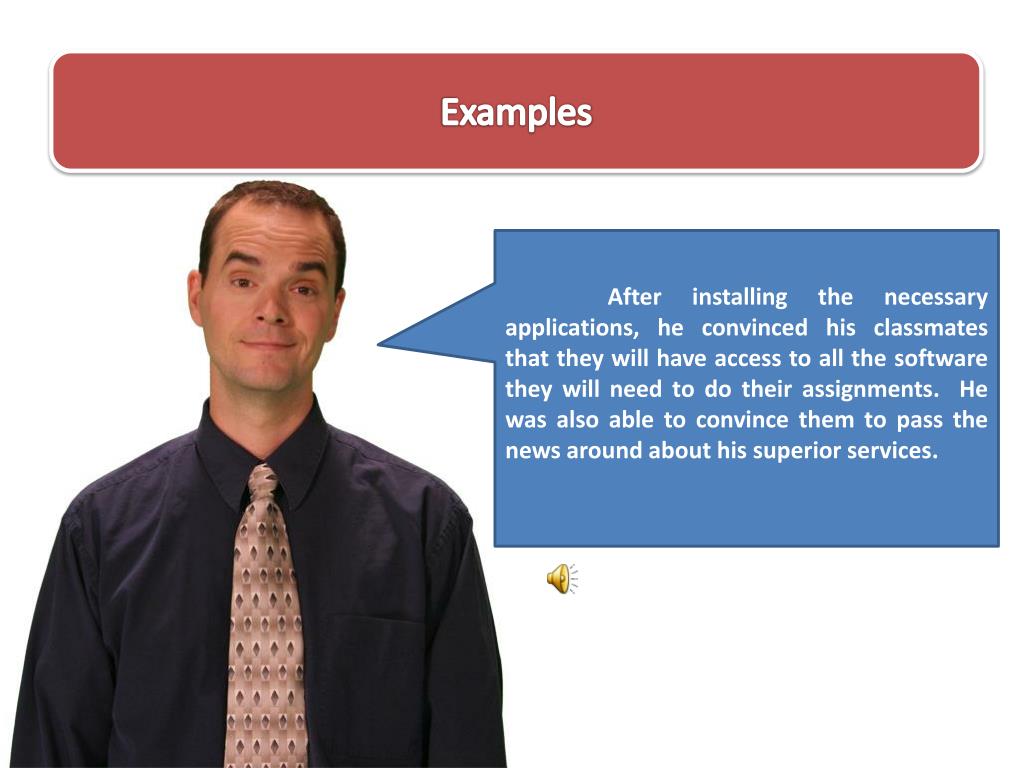 Examples

After installing the necessary applications, he convinced his classmates that they will have access to all the software they will need to do their assignments. He was also able to convince them to pass the news around about his superior services.